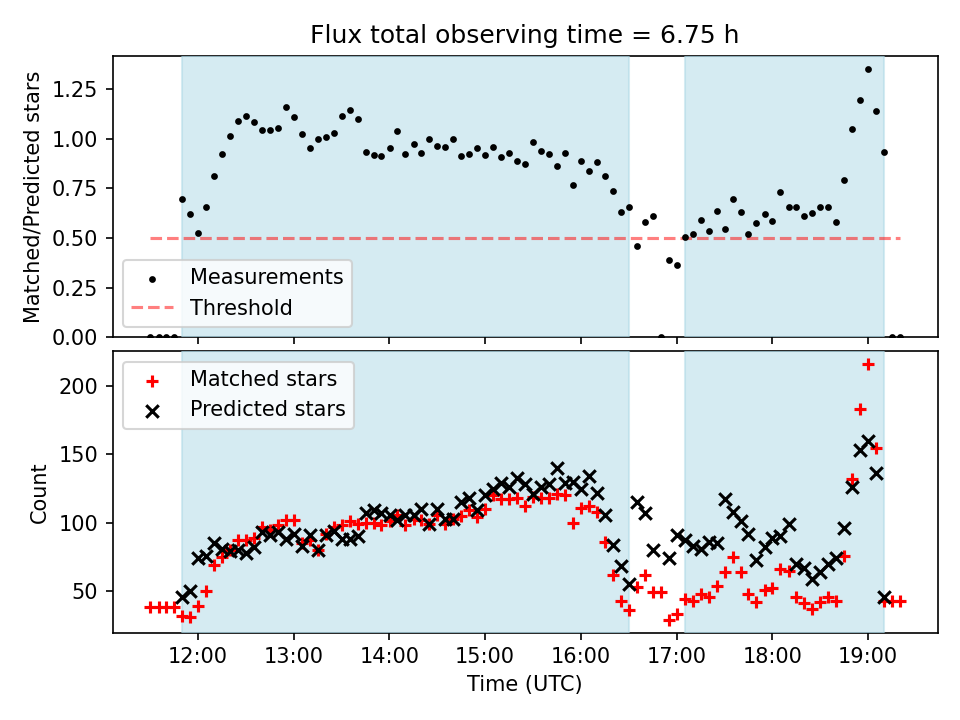 Flux total observing time = 6.75 h

Matched/Predicted stars

1.25
1.00
0.75
0.50
0.25
0.00

Measurements
Threshold

Matched stars
Predicted stars

Count

200
150
100
50

12:00 13:00 14:00 15:00 16:00 17:00 18:00 19:00

Time (UTC)